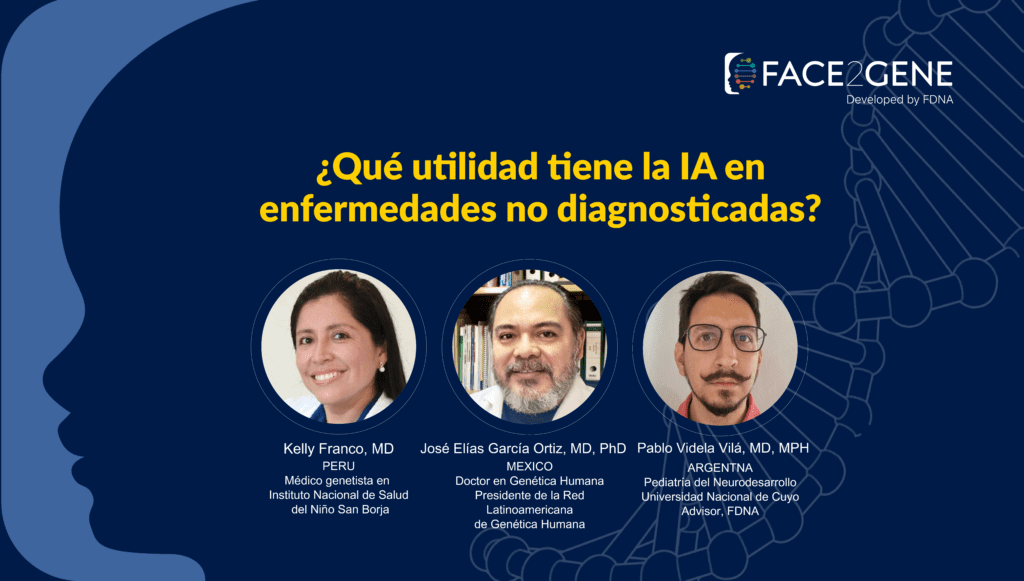 FACE2GENE
Developed by FDNA

¿Qué utilidad tiene la IA en enfermedades no diagnosticadas?

Kelly Franco, MD
PERU
Médico genetista en Instituto Nacional de Salud del Niño San Borja

José Elías García Ortiz, MD, PhD
MEXICO
Doctor en Genética Humana
Presidente de la Red Latinoamericana de Genética Humana

Pablo Videla Vilá, MD, MPH
ARGENTNA
Pediatría del Neurodesarrollo
Universidad Nacional de Cuyo
Advisor, FDNA